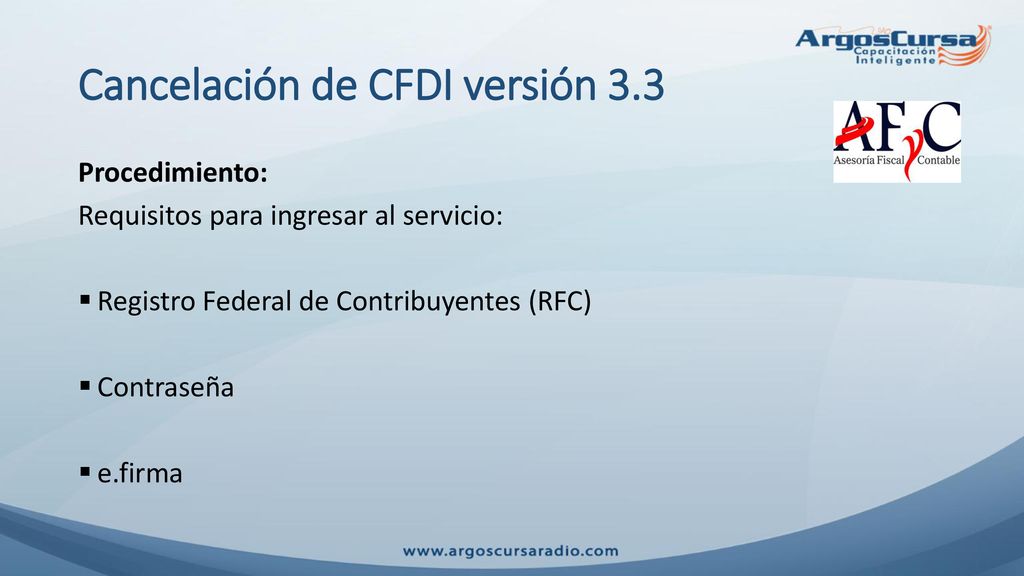 ArgosCursa Capacitación Inteligente

Cancelación de CFDI versión 3.3

AFyC Asesoría Fiscal Contable

Procedimiento:

Requisitos para ingresar al servicio:

▪ Registro Federal de Contribuyentes (RFC)

▪ Contraseña

▪ e.firma

www.argoscursaradio.com